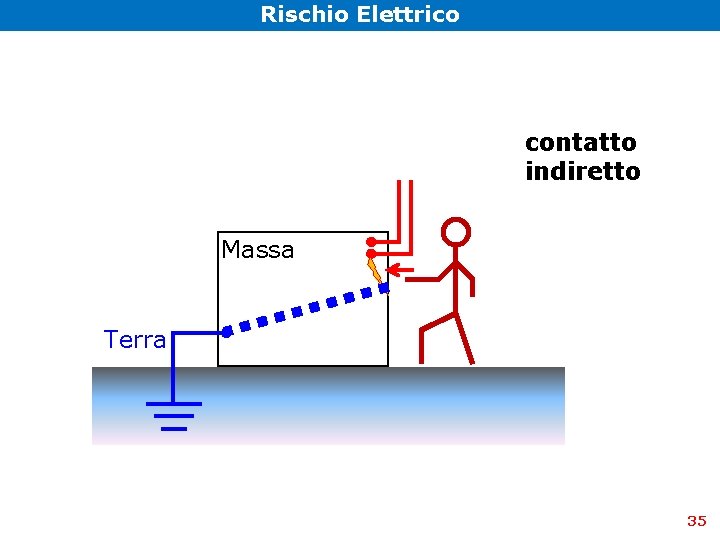 Rischio Elettrico

contatto indiretto

Massa

Terra

35